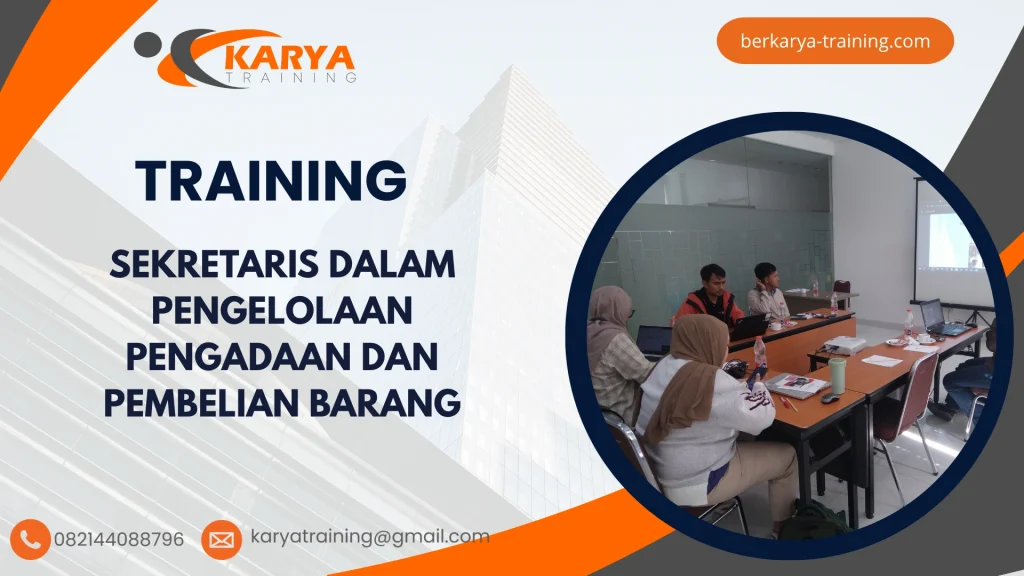 KARYA
TRAINING

berkarya-training.com

TRAINING

SEKRETARIS DALAM PENGELOLAAN PENGADAAN DAN PEMBELIAN BARANG

082144088796

karyatraining@gmail.com